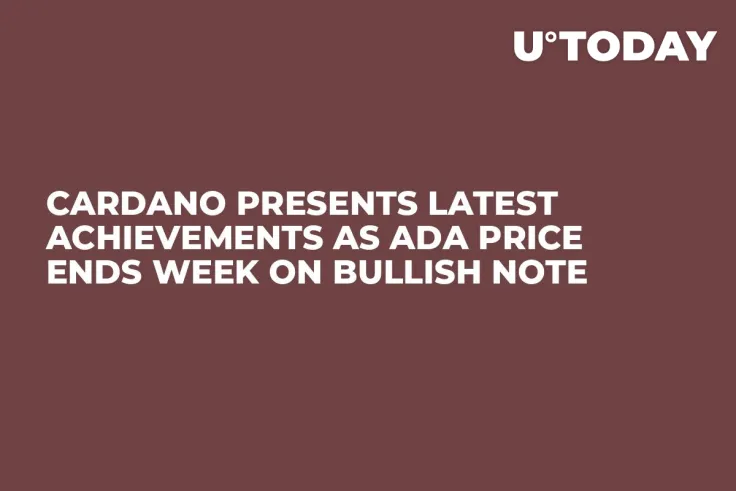 U°TODAY

CARDANO PRESENTS LATEST ACHIEVEMENTS AS ADA PRICE ENDS WEEK ON BULLISH NOTE